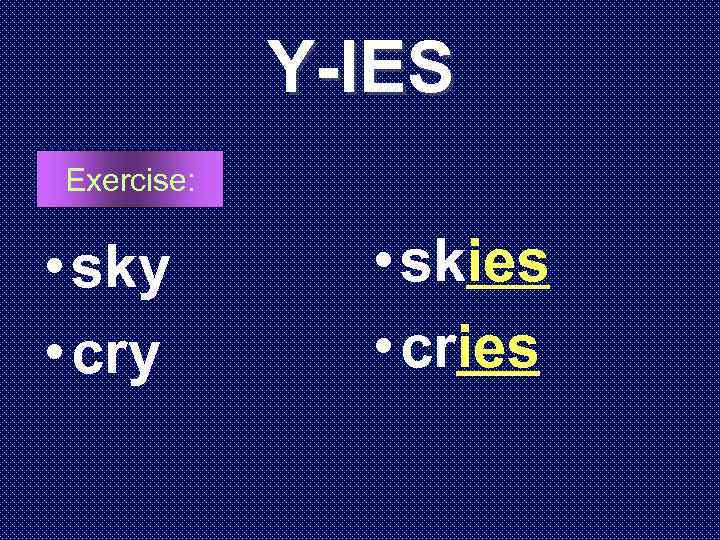 Y-IES

Exercise:

• sky
• cry

• skies
• cries